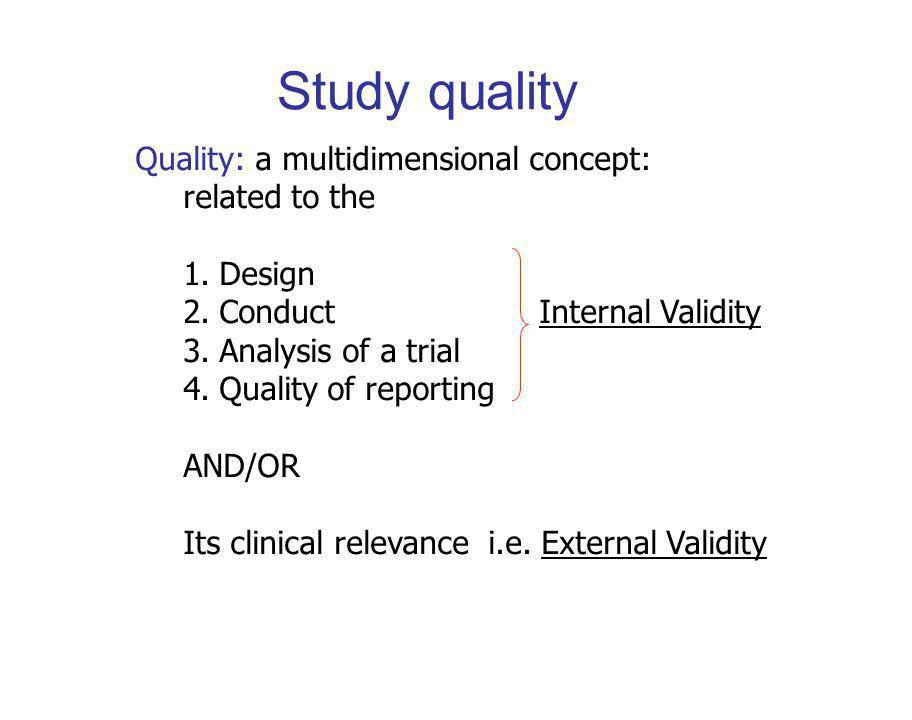 Study quality

Quality: a multidimensional concept: related to the

1. Design
2. Conduct
3. Analysis of a trial
4. Quality of reporting

Internal Validity

AND/OR

Its clinical relevance i.e. External Validity